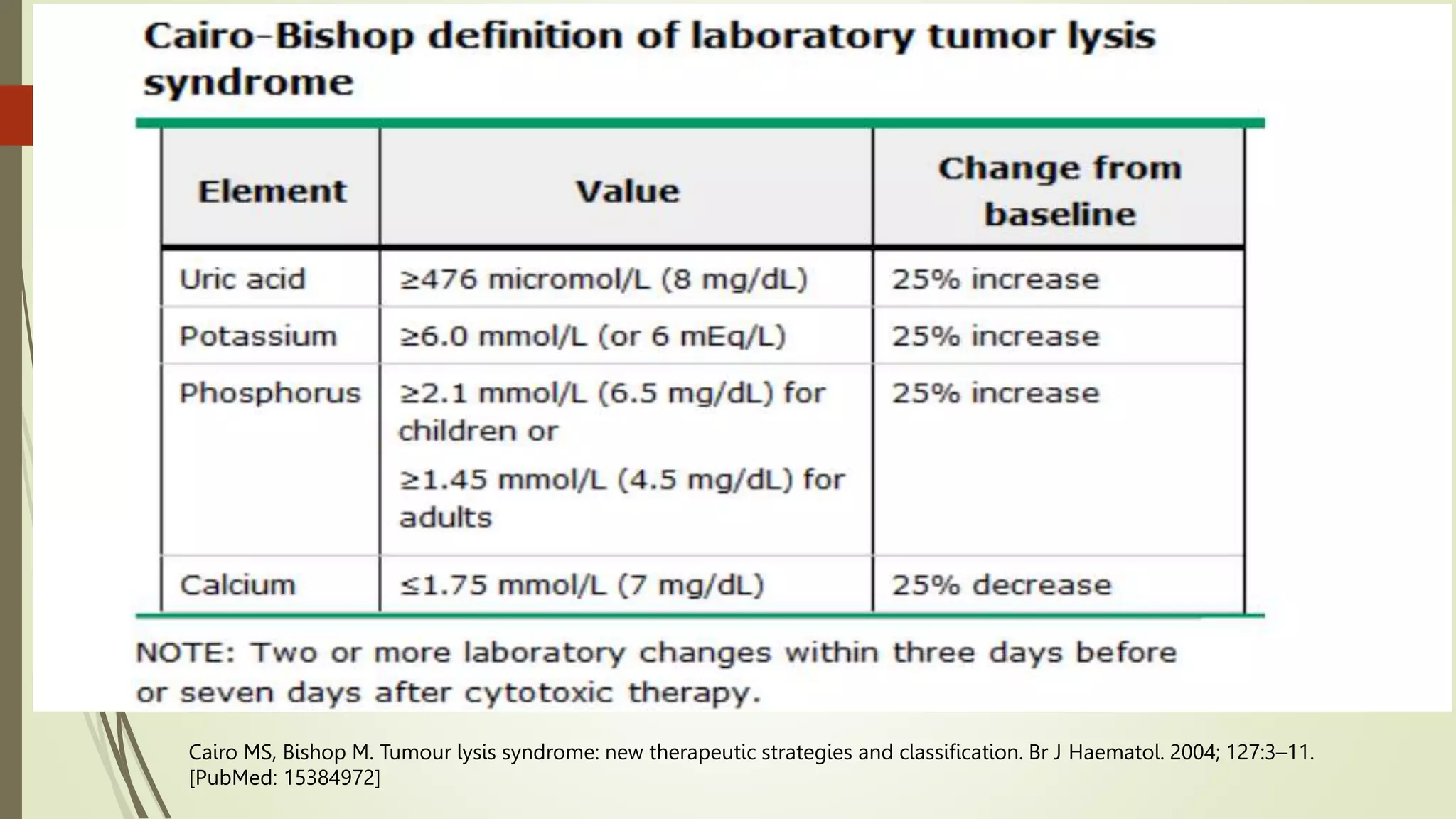 Cairo-Bishop definition of laboratory tumor lysis syndrome

| Element | Value | Change from baseline |
|---|---|---|
| Uric acid | ≥476 micromol/L (8 mg/dL) | 25% increase |
| Potassium | ≥6.0 mmol/L (or 6 mEq/L) | 25% increase |
| Phosphorus | ≥2.1 mmol/L (6.5 mg/dL) for children or ≥1.45 mmol/L (4.5 mg/dL) for adults | 25% increase |
| Calcium | ≤1.75 mmol/L (7 mg/dL) | 25% decrease |

NOTE: Two or more laboratory changes within three days before or seven days after cytotoxic therapy.

Cairo MS, Bishop M. Tumour lysis syndrome: new therapeutic strategies and classification. Br J Haematol. 2004; 127:3–11. [PubMed: 15384972]